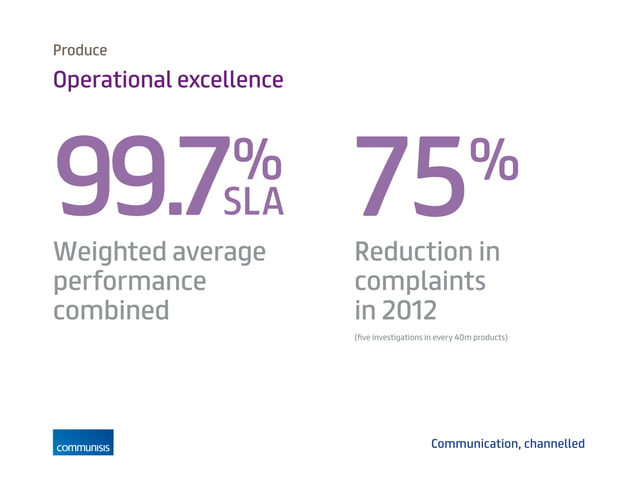 Produce

Operational excellence

99.7% SLA

Weighted average performance combined

75%

Reduction in complaints in 2012

(five investigations in every 40m products)

communisis

Communication, channelled